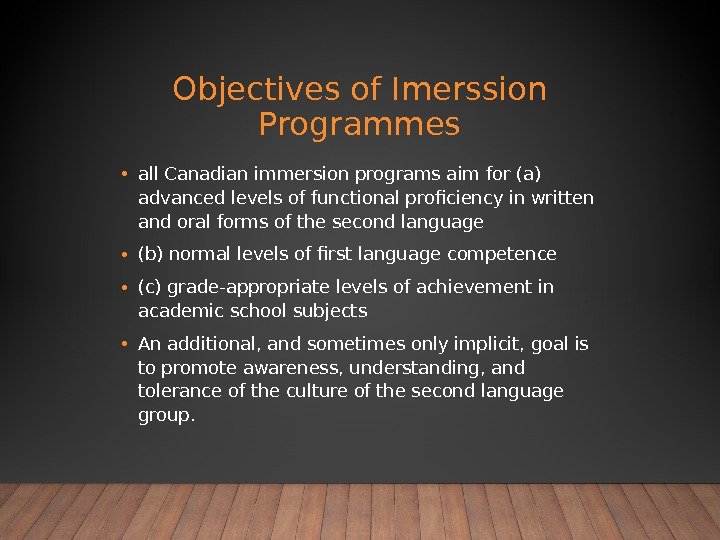 Objectives of Imerssion Programmes

• all Canadian immersion programs aim for (a) advanced levels of functional proficiency in written and oral forms of the second language

• (b) normal levels of first language competence

• (c) grade-appropriate levels of achievement in academic school subjects

• An additional, and sometimes only implicit, goal is to promote awareness, understanding, and tolerance of the culture of the second language group.